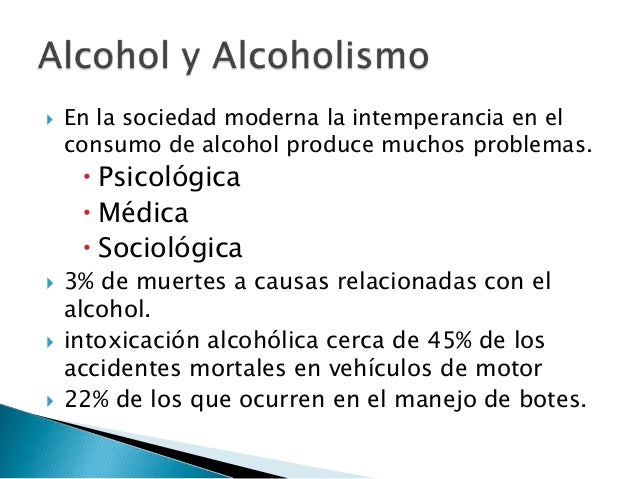 Alcohol y Alcoholismo

En la sociedad moderna la intemperancia en el consumo de alcohol produce muchos problemas.

Psicológica

Médica

Sociológica

3% de muertes a causas relacionadas con el alcohol.

intoxicación alcohólica cerca de 45% de los accidentes mortales en vehículos de motor

22% de los que ocurren en el manejo de botes.